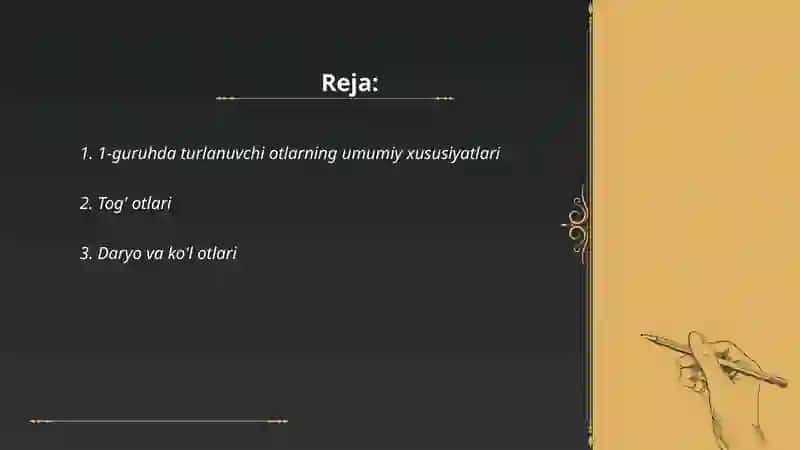 Reja:

1. 1-guruhda turlanuvchi otlarning umumiy xususiyatlari

2. Tog' otlari

3. Daryo va ko'l otlari